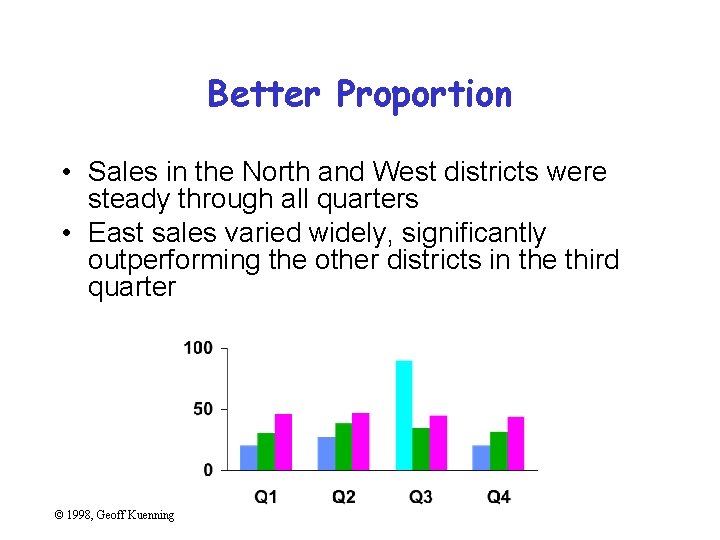 Better Proportion

• Sales in the North and West districts were steady through all quarters

• East sales varied widely, significantly outperforming the other districts in the third quarter

100
50
0
Q1
Q2
Q3
Q4

© 1998, Geoff Kuenning